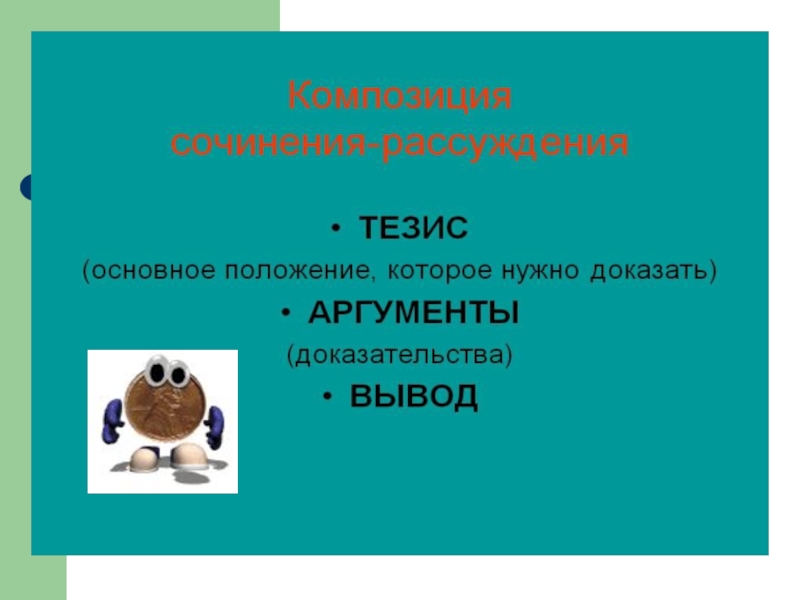 Композиция сочинения-рассуждения

• ТЕЗИС

(основное положение, которое нужно доказать)

• АРГУМЕНТЫ

(доказательства)

• ВЫВОД